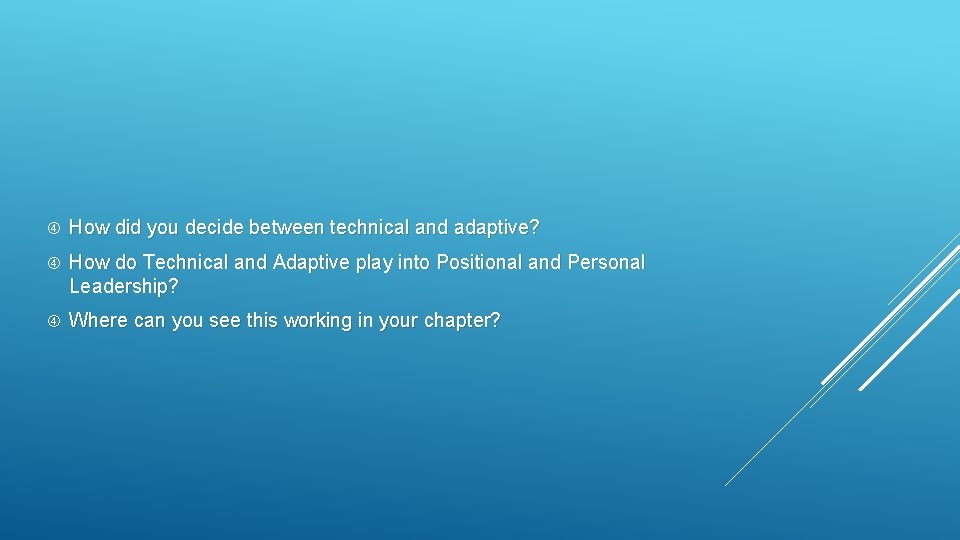 How did you decide between technical and adaptive?

How do Technical and Adaptive play into Positional and Personal Leadership?

Where can you see this working in your chapter?